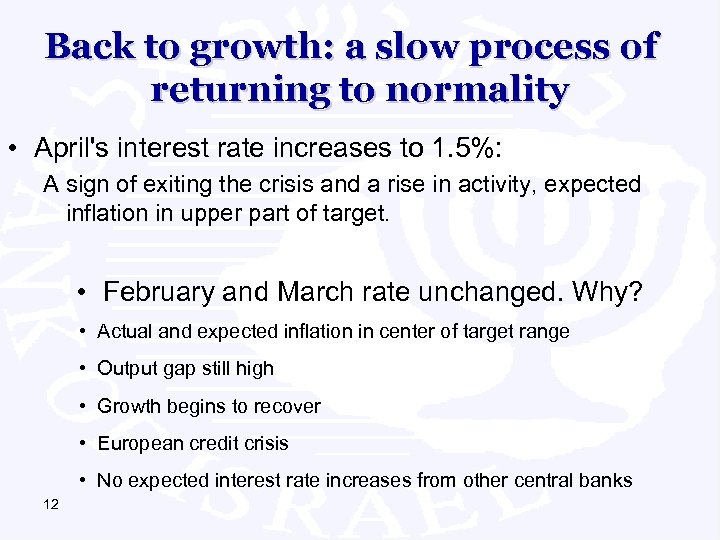 Back to growth: a slow process of returning to normality

• April's interest rate increases to 1.5%:

A sign of exiting the crisis and a rise in activity, expected inflation in upper part of target.

• February and March rate unchanged. Why?

• Actual and expected inflation in center of target range

• Output gap still high

• Growth begins to recover

• European credit crisis

• No expected interest rate increases from other central banks

12

BANK OF ISRAEL